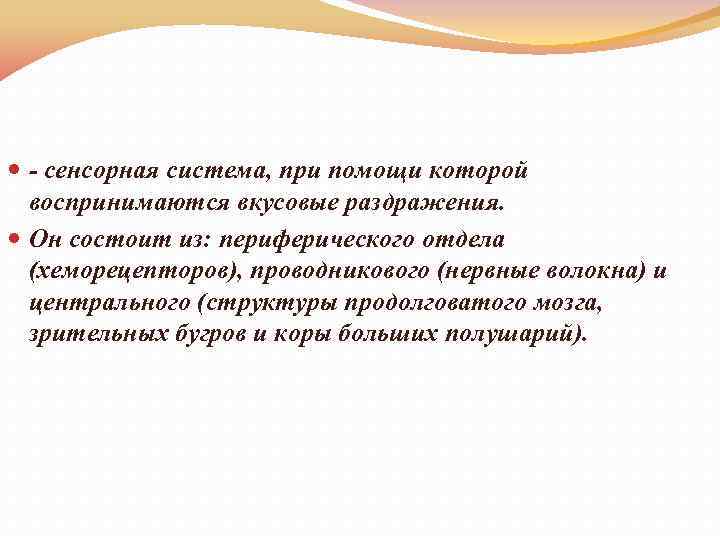 - сенсорная система, при помощи которой воспринимаются вкусовые раздражения.

Он состоит из: периферического отдела (хеморецепторов), проводникового (нервные волокна) и центрального (структуры продолговатого мозга, зрительных бугров и коры больших полушарий).